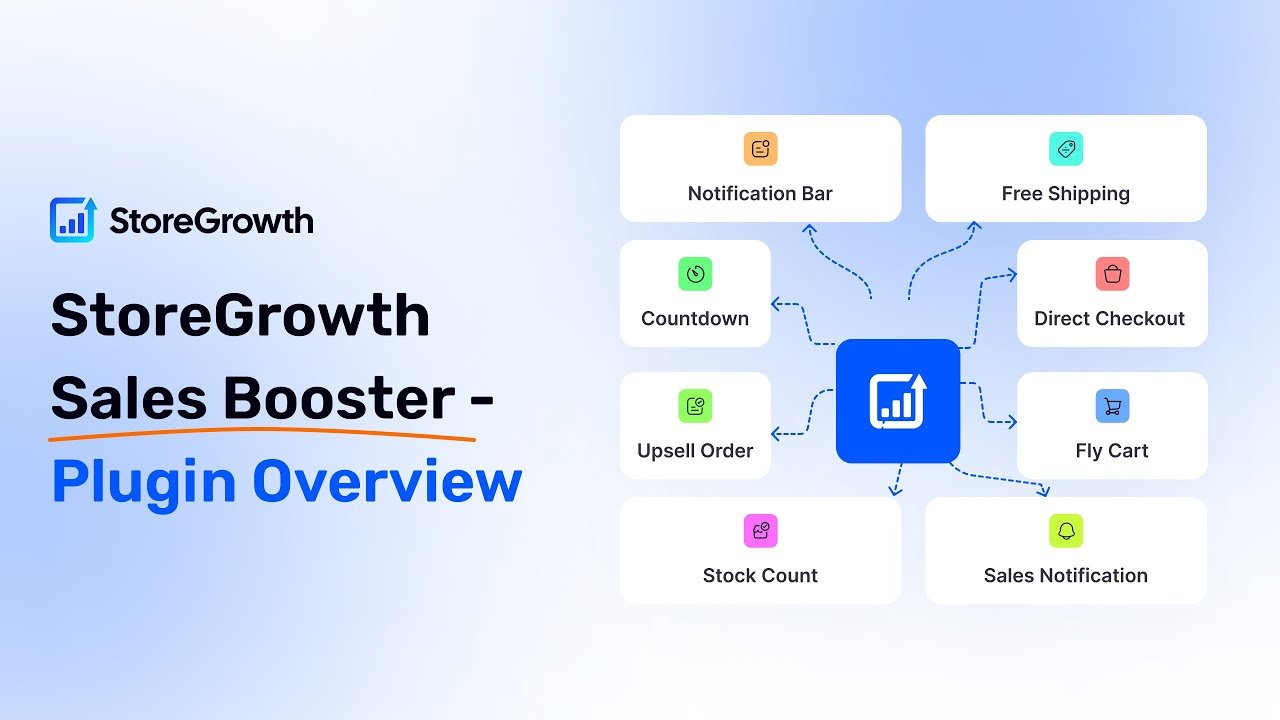 StoreGrowth

StoreGrowth Sales Booster - Plugin Overview

Notification Bar

Free Shipping

Countdown

Direct Checkout

Upsell Order

Fly Cart

Stock Count

Sales Notification